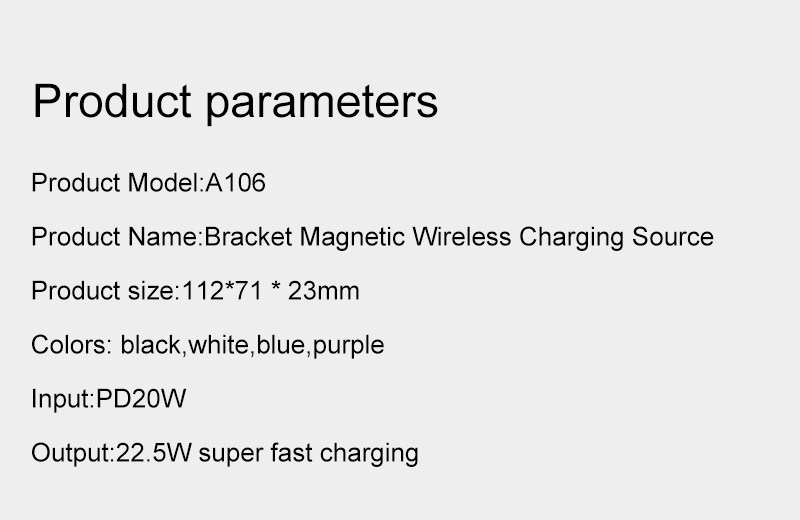 Product parameters

Product Model:A106

Product Name:Bracket Magnetic Wireless Charging Source

Product size:112*71 * 23mm

Colors: black,white,blue,purple

Input:PD20W

Output:22.5W super fast charging